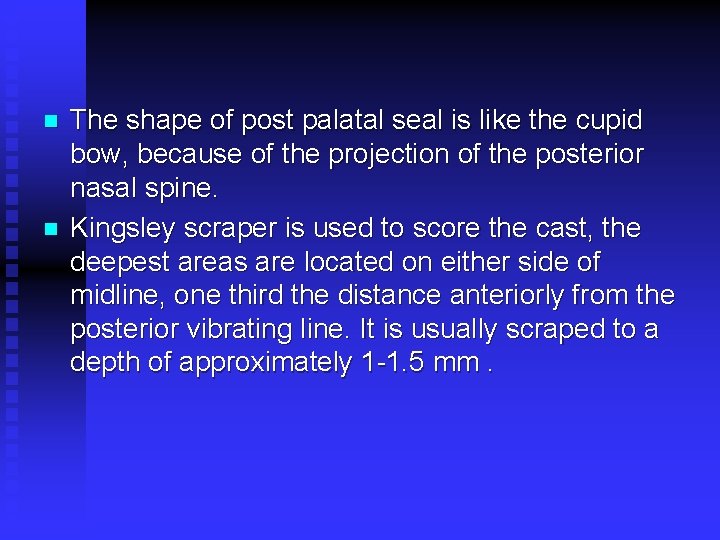 - The shape of post palatal seal is like the cupid bow, because of the projection of the posterior nasal spine.
- Kingsley scraper is used to score the cast, the deepest areas are located on either side of midline, one third the distance anteriorly from the posterior vibrating line. It is usually scraped to a depth of approximately 1-1.5 mm .